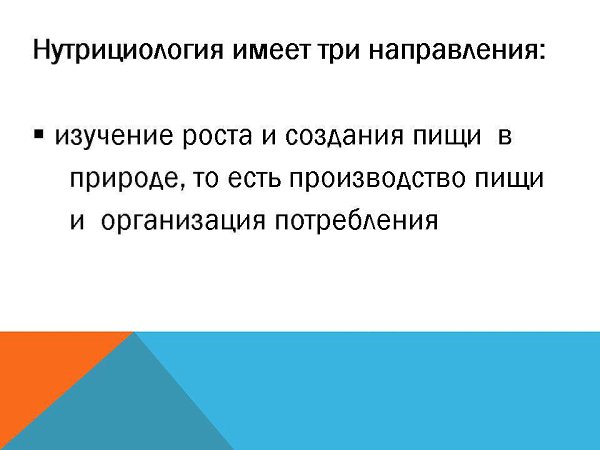 Нутрициология имеет три направления:

▪ изучение роста и создания пищи в природе, то есть производство пищи и организация потребления